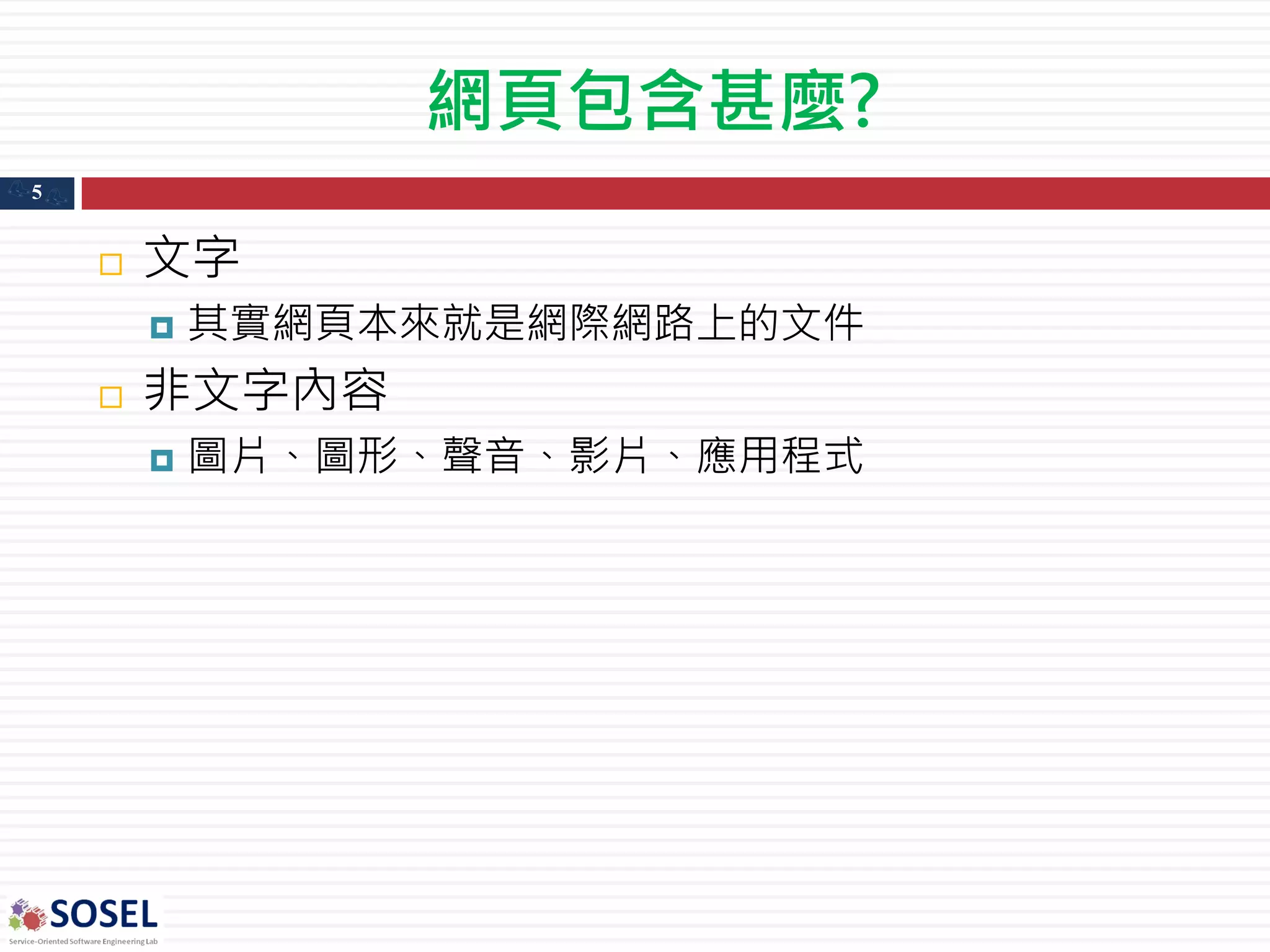 網頁包含甚麼?

5

文字

其實網頁本來就是網際網路上的文件

非文字內容

圖片、圖形、聲音、影片、應用程式

SOSEL
Service-Oriented Software Engineering Lab